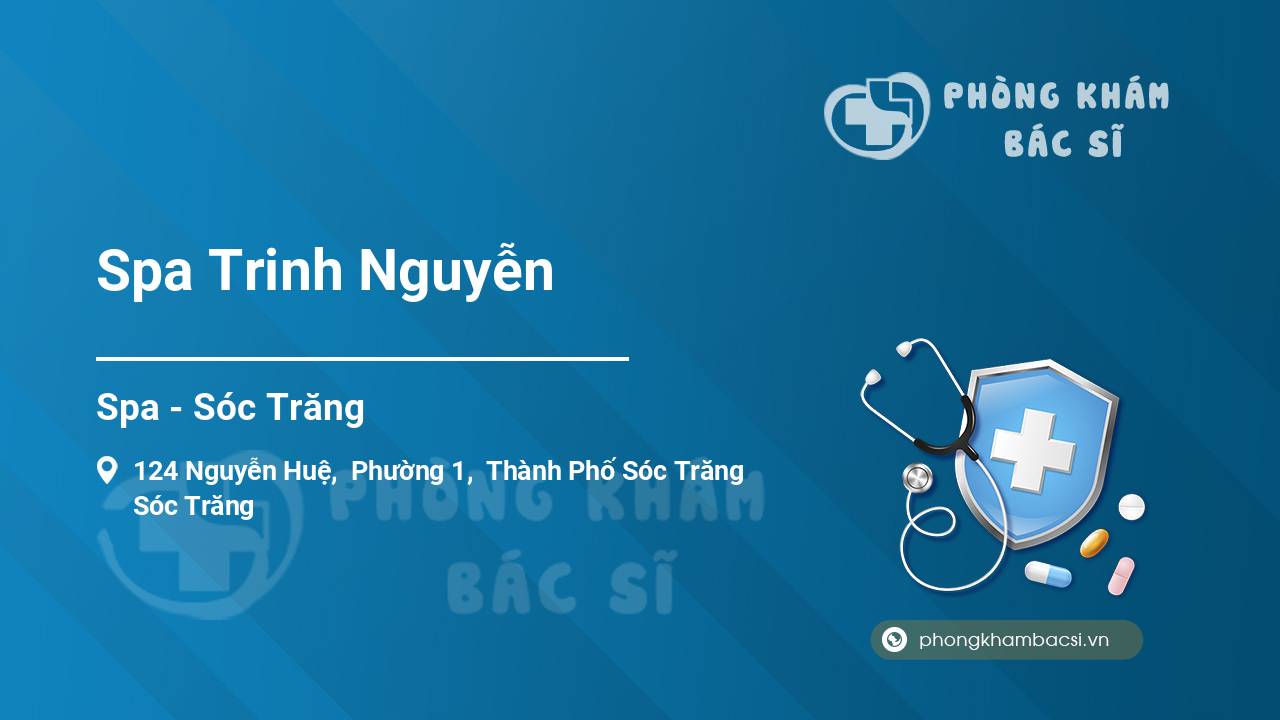 PHÒNG KHÁM BÁC SĨ

Spa Trinh Nguyễn

Spa - Sóc Trăng

124 Nguyễn Huệ, Phường 1, Thành Phố Sóc Trăng Sóc Trăng

PHÒNG KHÁM BÁC SĨ

phongkhambacsi.vn